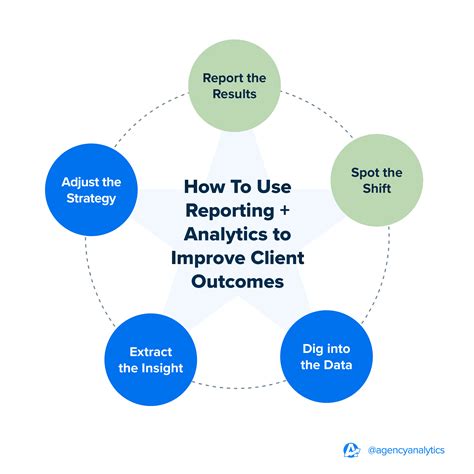 Report the Results

Spot the Shift

Dig into the Data

Extract the Insight

Adjust the Strategy

How To Use Reporting + Analytics to Improve Client Outcomes

@agencyanalytics